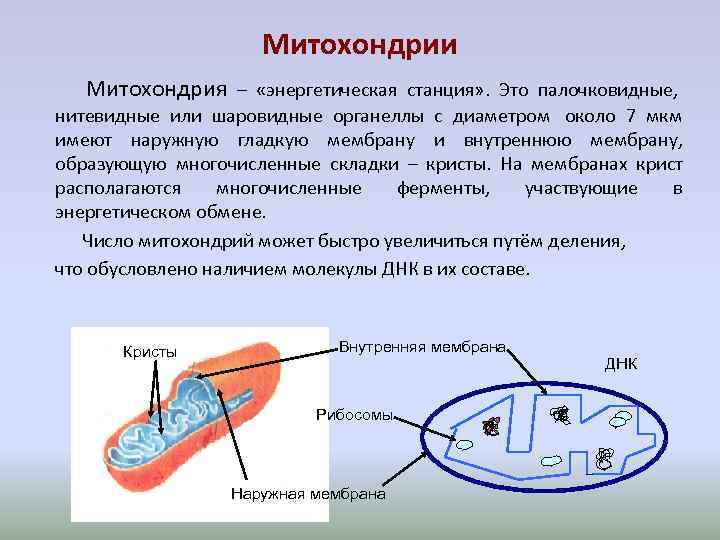 Митохондрии

Митохондрия – «энергетическая станция». Это палочковидные, нитевидные или шаровидные органеллы с диаметром около 7 мкм имеют наружную гладкую мембрану и внутреннюю мембрану, образующую многочисленные складки – кристы. На мембранах крист располагаются многочисленные ферменты, участвующие в энергетическом обмене.

Число митохондрий может быстро увеличиться путём деления, что обусловлено наличием молекулы ДНК в их составе.

Кристы

Внутренняя мембрана

ДНК

Рибосомы

Наружная мембрана